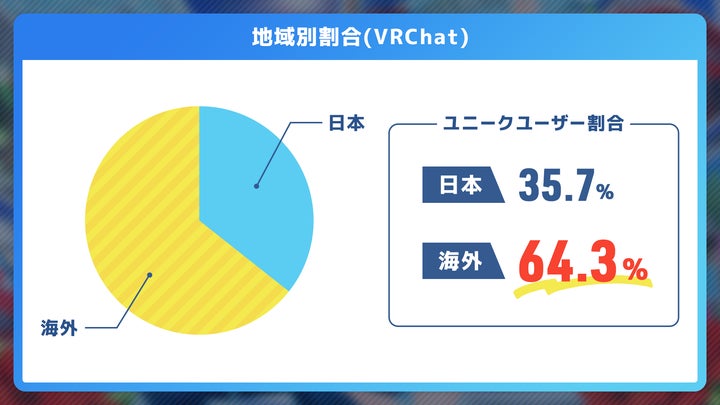 地域別割合(VRChat)

日本

海外

ユニークユーザー割合

日本 35.7%

海外 64.3%